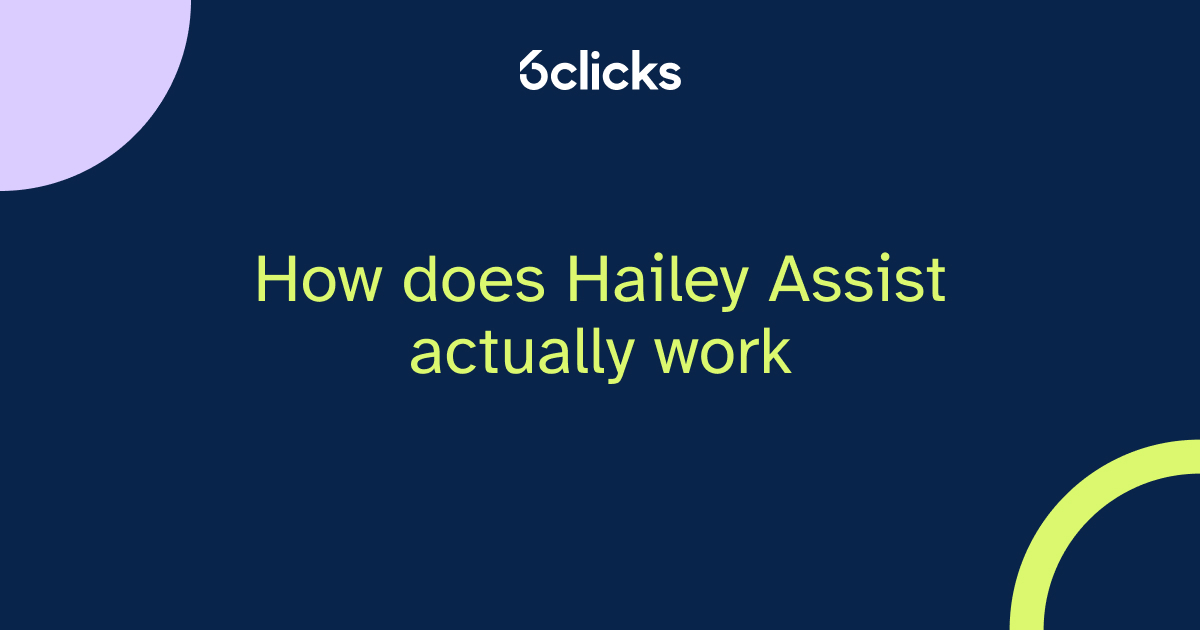 6clicks

How does Hailey Assist actually work